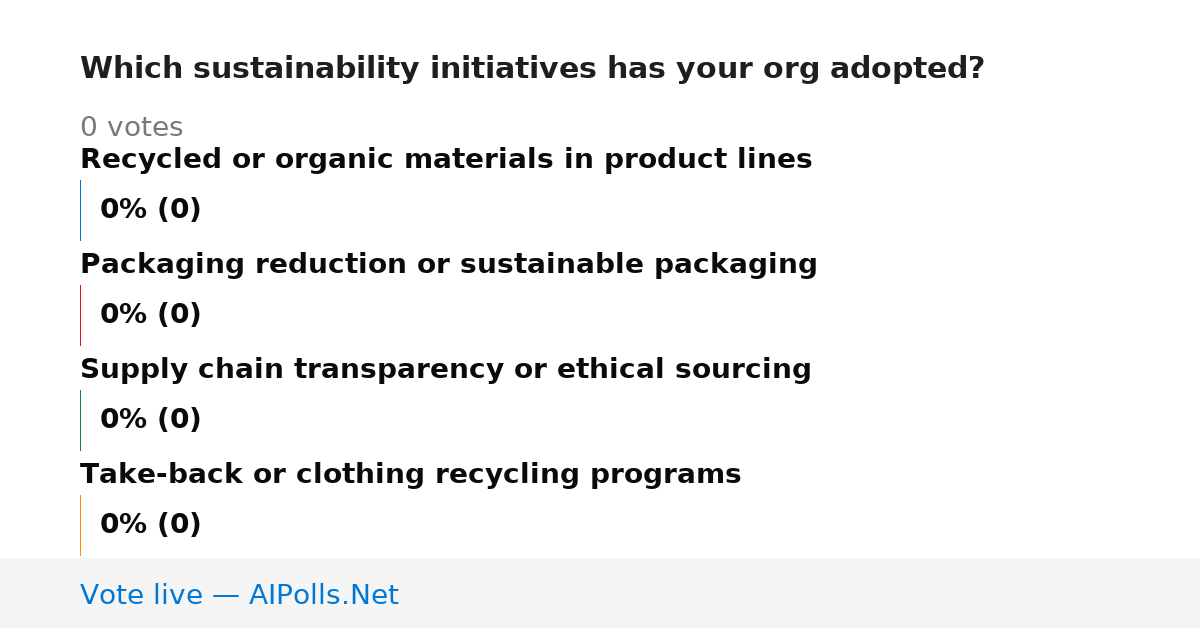 Which sustainability initiatives has your org adopted?

0 votes

Recycled or organic materials in product lines

0% (0)

Packaging reduction or sustainable packaging

0% (0)

Supply chain transparency or ethical sourcing

0% (0)

Take-back or clothing recycling programs

0% (0)

Vote live — AIPolls.Net